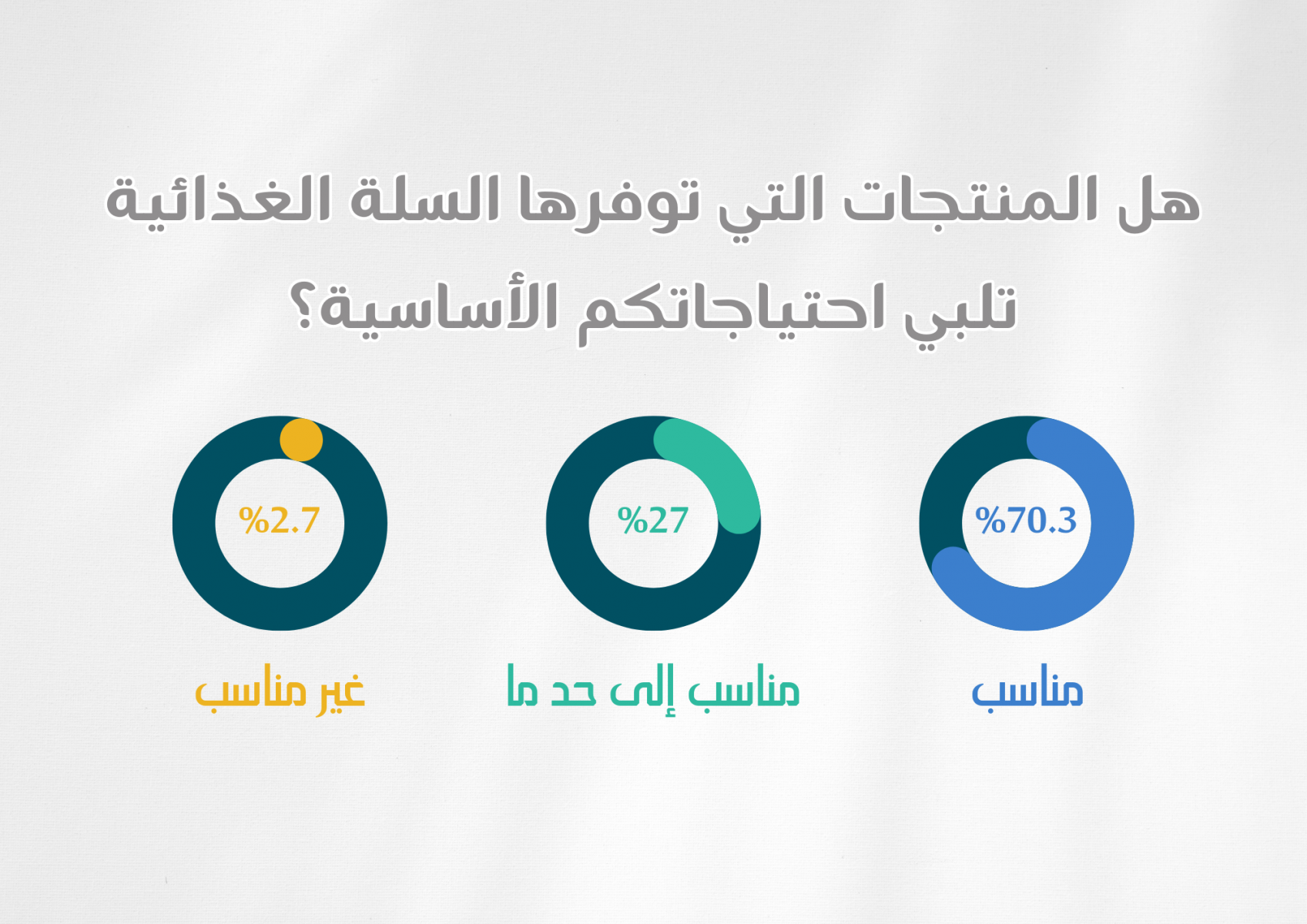 هل المنتجات التي توفرها السلة الغذائية تلبي احتياجاتكم الأساسية؟

%70.3
مناسب

%27
مناسب إلى حد ما

%2.7
غير مناسب